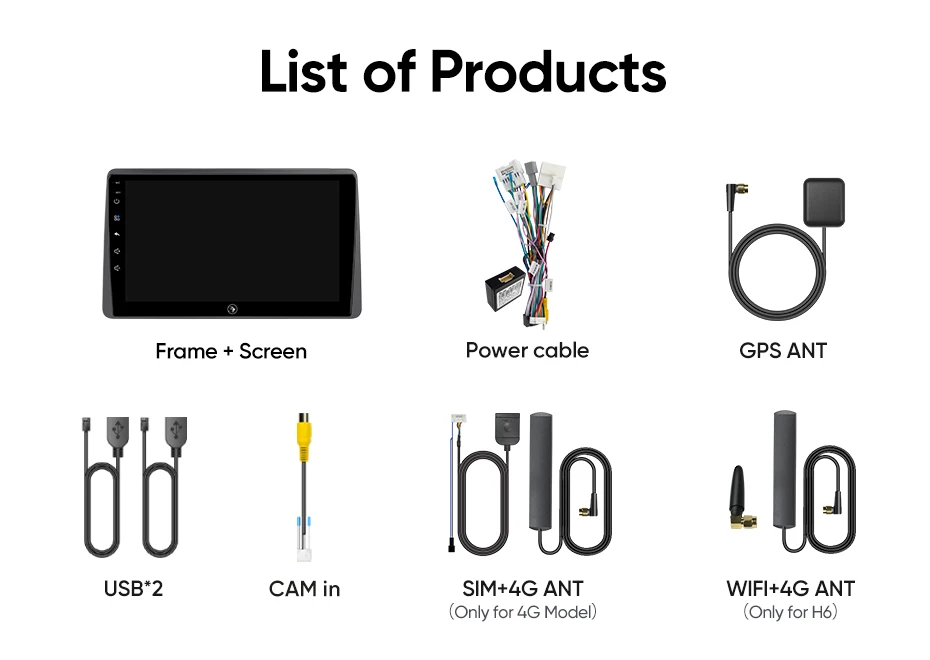 List of Products

Frame + Screen

Power cable

GPS ANT

USB*2

CAM in

SIM+4G ANT
(Only for 4G Model)

WIFI+4G ANT
(Only for H6)